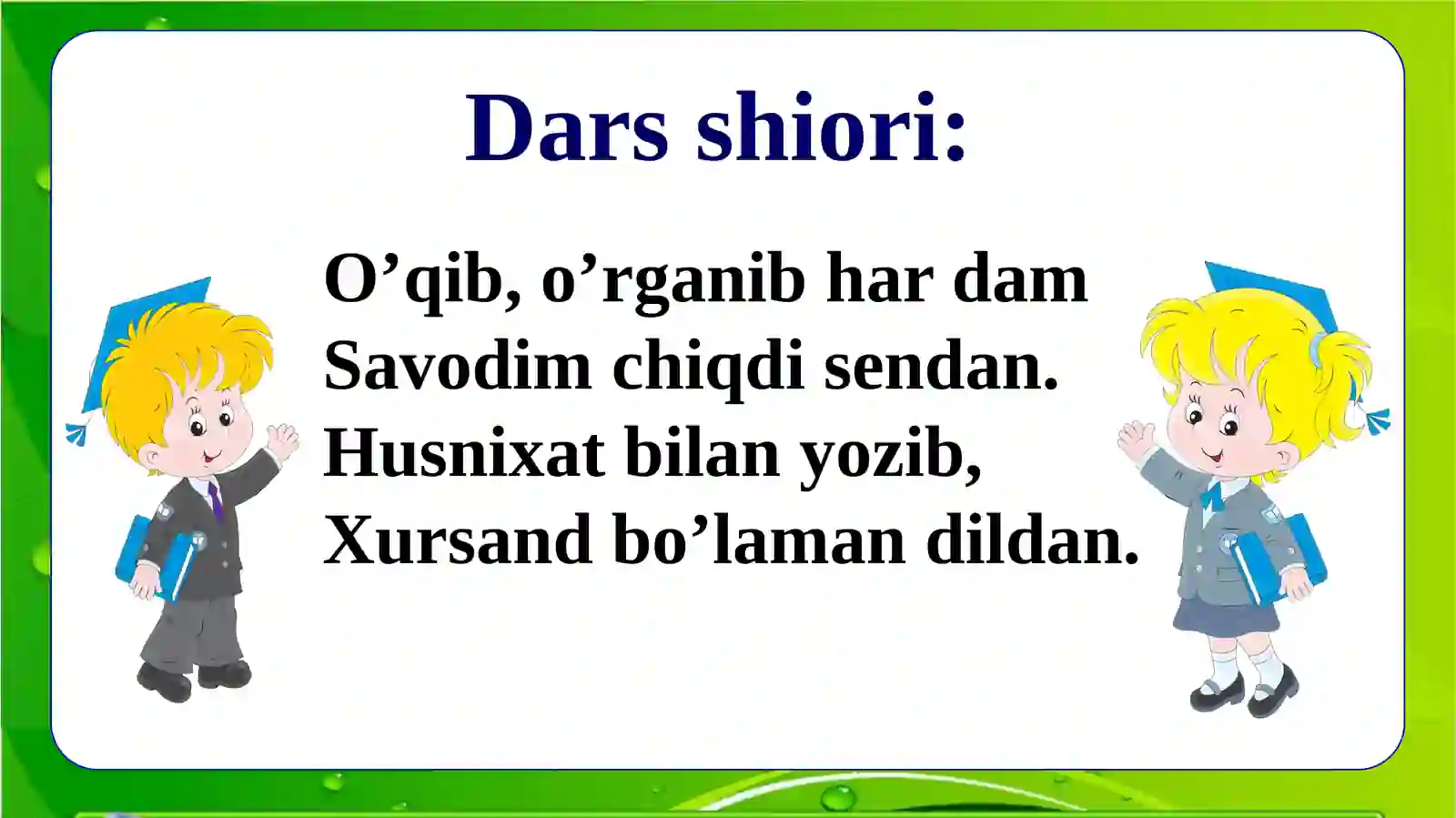 Dars shiori:

O’qib, o’rganib har dam
Savodim chiqdi sendan.
Husnixat bilan yozib,
Xursand bo’laman dildan.